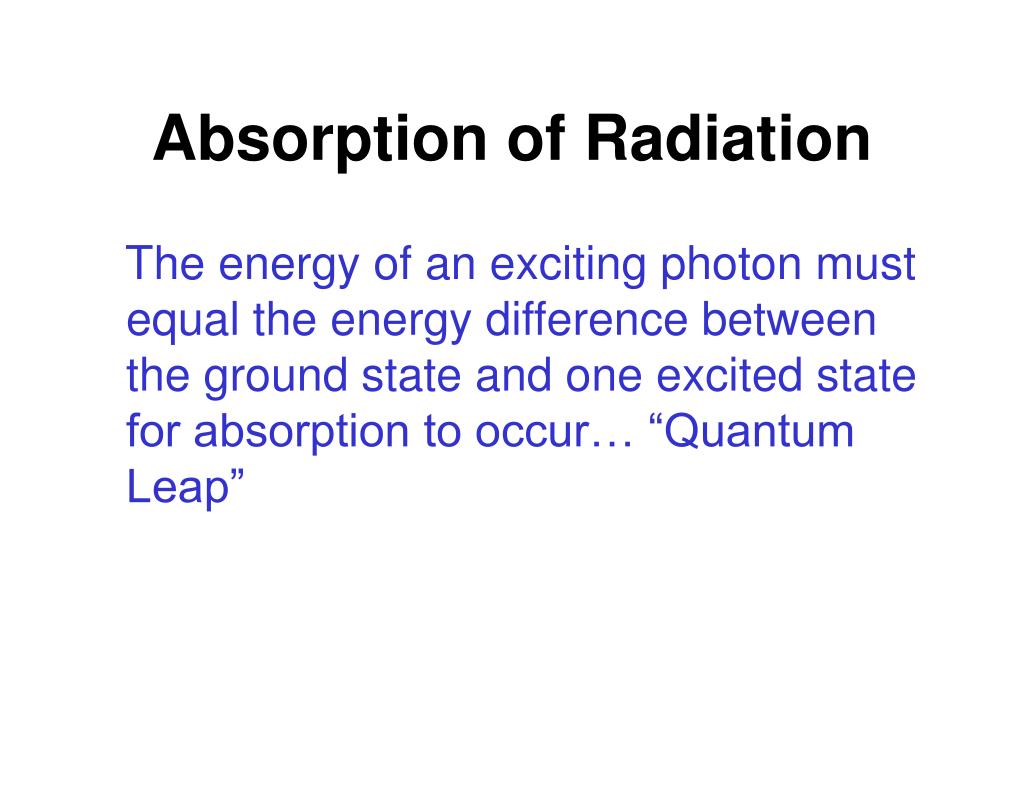 Absorption of Radiation

The energy of an exciting photon must equal the energy difference between the ground state and one excited state for absorption to occur… “Quantum Leap”